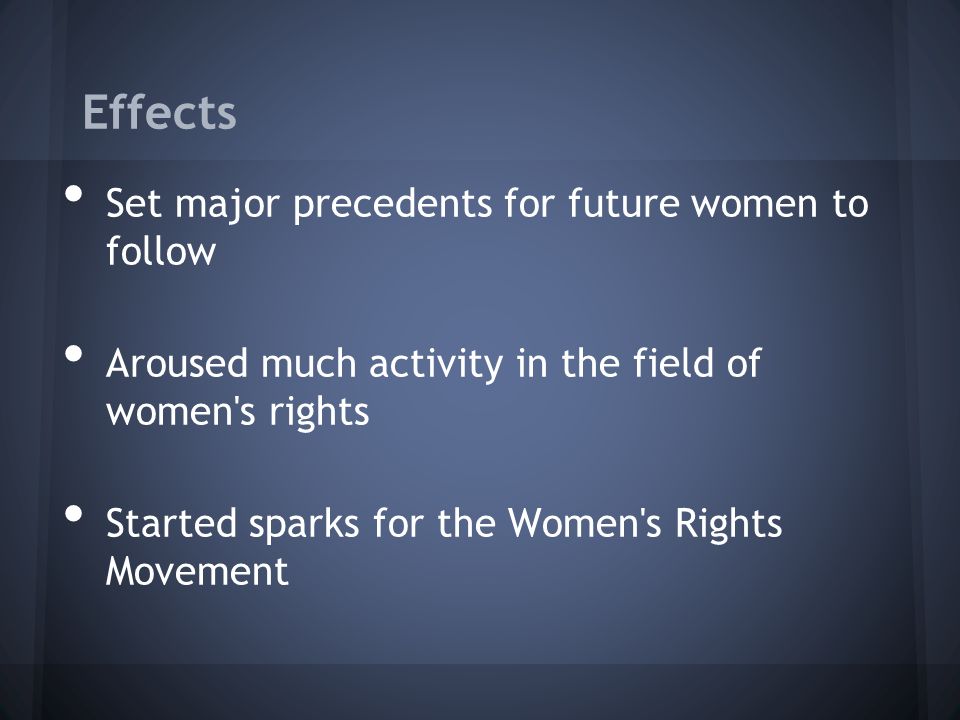 Effects

• Set major precedents for future women to follow

• Aroused much activity in the field of women's rights

• Started sparks for the Women's Rights Movement